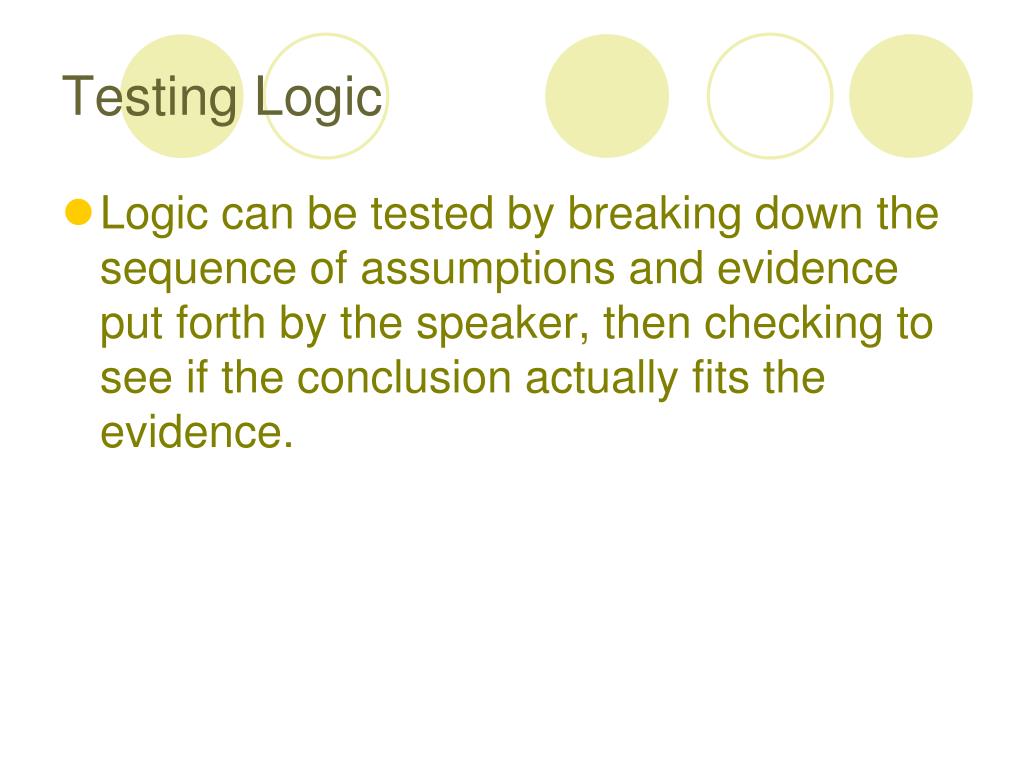 Testing Logic

Logic can be tested by breaking down the sequence of assumptions and evidence put forth by the speaker, then checking to see if the conclusion actually fits the evidence.